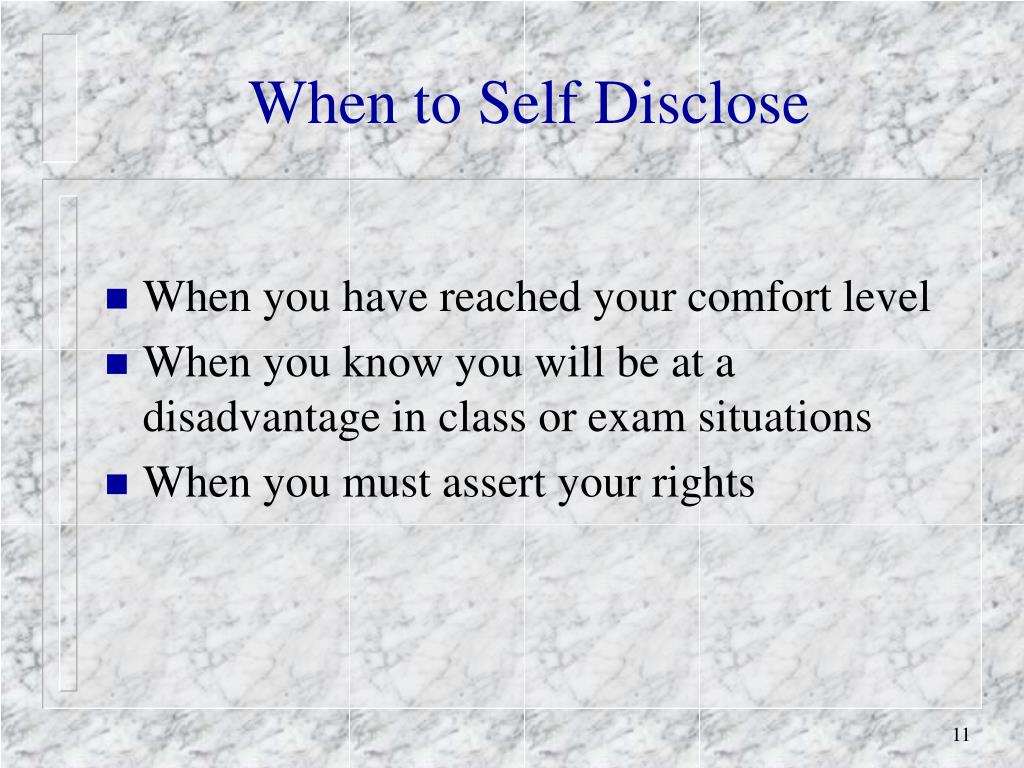 When to Self Disclose

- When you have reached your comfort level
- When you know you will be at a disadvantage in class or exam situations
- When you must assert your rights

11